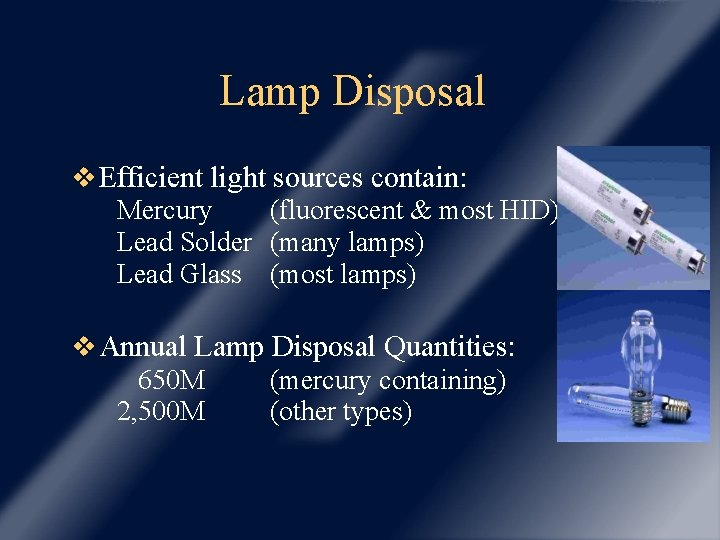 Lamp Disposal

❖ Efficient light sources contain:
Mercury (fluorescent & most HID)
Lead Solder (many lamps)
Lead Glass (most lamps)

❖ Annual Lamp Disposal Quantities:
650M (mercury containing)
2,500M (other types)